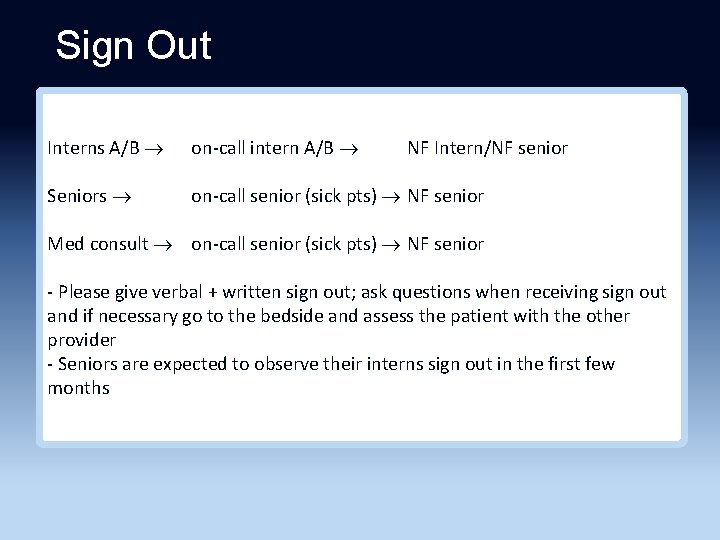 Sign Out

Interns A/B $\rightarrow$ on-call intern A/B $\rightarrow$ NF Intern/NF senior

Seniors $\rightarrow$ on-call senior (sick pts) $\rightarrow$ NF senior

Med consult $\rightarrow$ on-call senior (sick pts) $\rightarrow$ NF senior

- Please give verbal + written sign out; ask questions when receiving sign out and if necessary go to the bedside and assess the patient with the other provider
- Seniors are expected to observe their interns sign out in the first few months